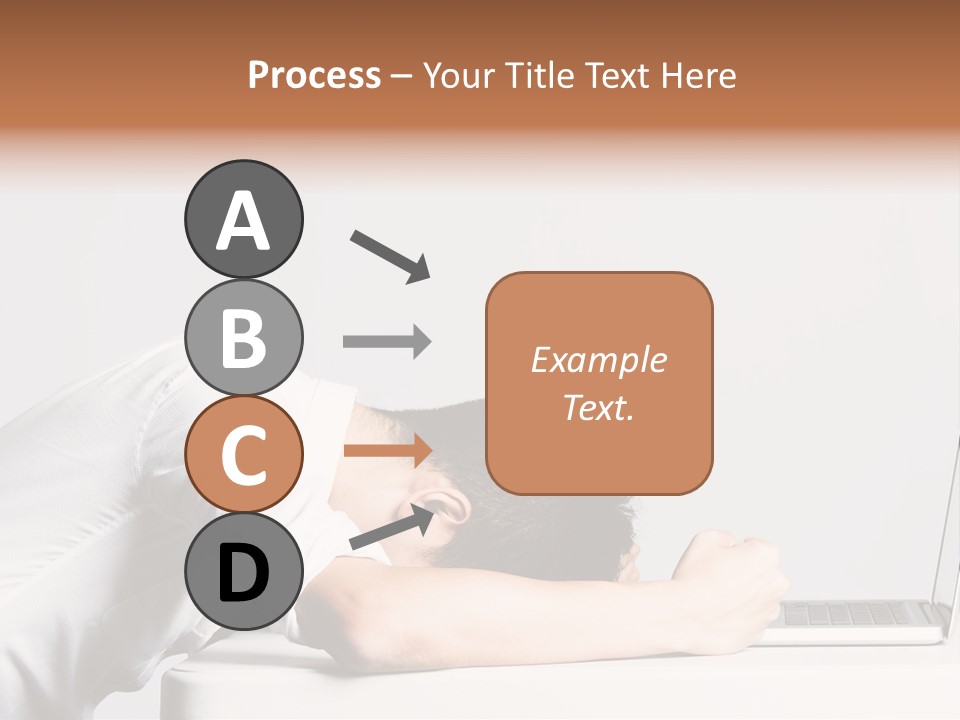 Process – Your Title Text Here

A

B

C

D

Example Text.